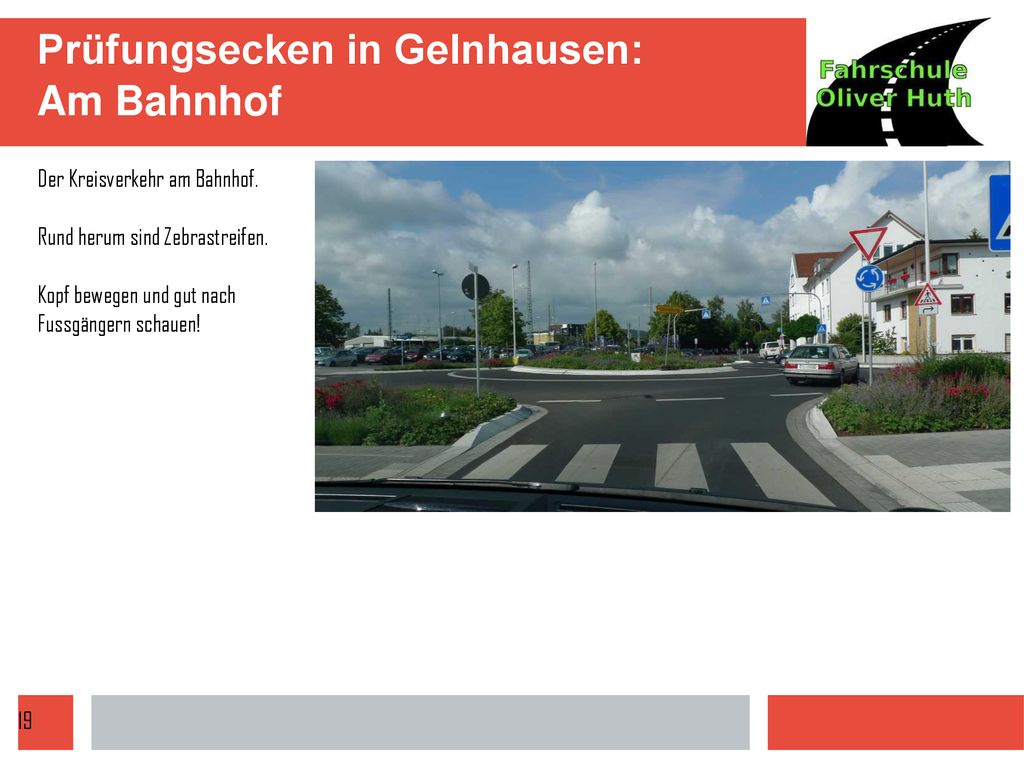 Prüfungsecken in Gelnhausen:
Am Bahnhof

Fahrschule
Oliver Huth

Der Kreisverkehr am Bahnhof.

Rund herum sind Zebrastreifen.

Kopf bewegen und gut nach Fussgängern schauen!

19